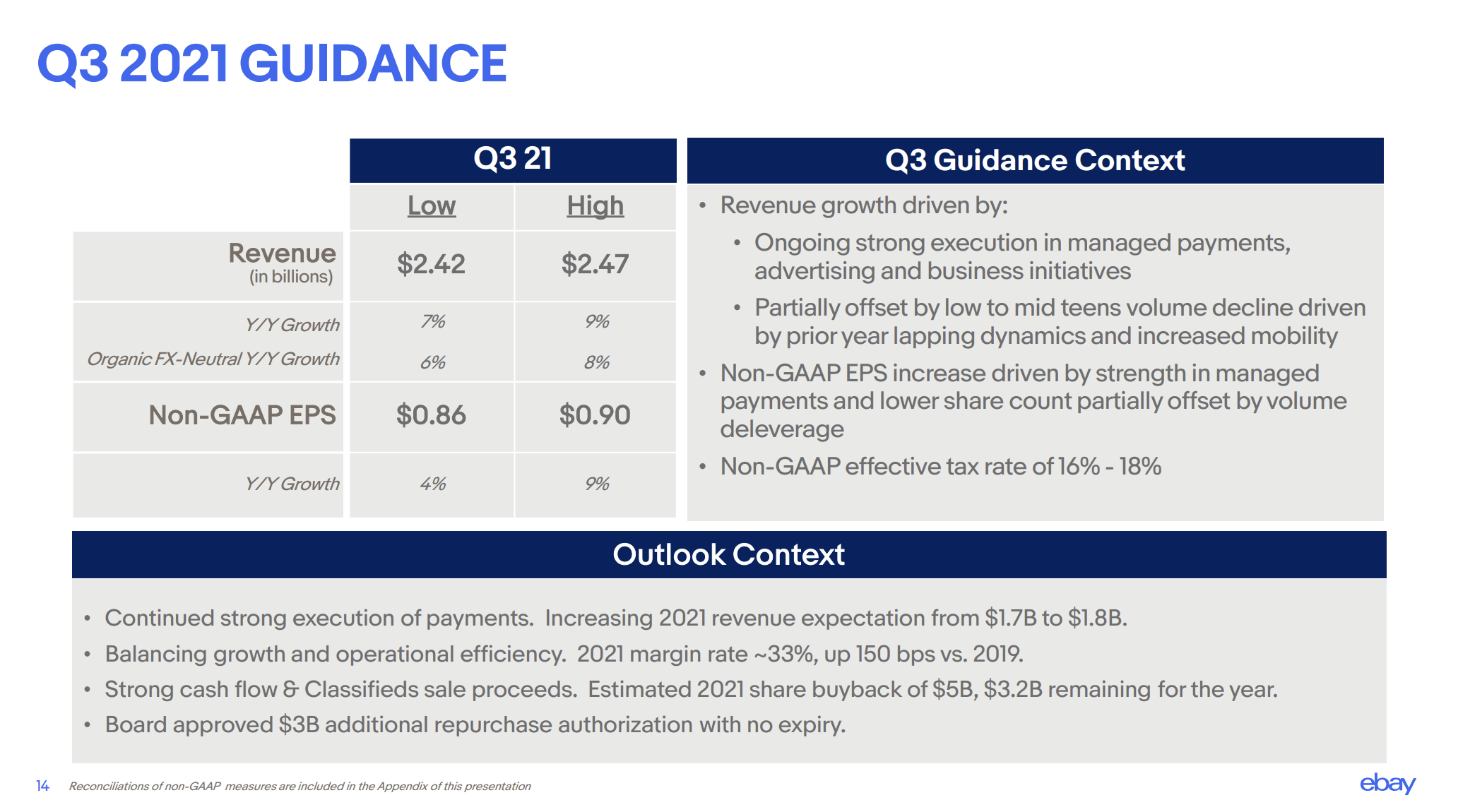 Q3 2021 GUIDANCE

| | Q3 21 | |
|---|---|---|
| | Low | High |
| Revenue (in billions) | \$2.42 | \$2.47 |
| Y/Y Growth | 7% | 9% |
| Organic FX-Neutral Y/Y Growth | 6% | 8% |
| Non-GAAP EPS | \$0.86 | \$0.90 |
| Y/Y Growth | 4% | 9% |

Q3 Guidance Context

• Revenue growth driven by:
  • Ongoing strong execution in managed payments, advertising and business initiatives
  • Partially offset by low to mid teens volume decline driven by prior year lapping dynamics and increased mobility
• Non-GAAP EPS increase driven by strength in managed payments and lower share count partially offset by volume deleverage
• Non-GAAP effective tax rate of 16% - 18%

Outlook Context

• Continued strong execution of payments. Increasing 2021 revenue expectation from \$1.7B to \$1.8B.
• Balancing growth and operational efficiency. 2021 margin rate ~33%, up 150 bps vs. 2019.
• Strong cash flow & Classifieds sale proceeds. Estimated 2021 share buyback of \$5B, \$3.2B remaining for the year.
• Board approved \$3B additional repurchase authorization with no expiry.

14 Reconciliations of non-GAAP measures are included in the Appendix of this presentation

ebay